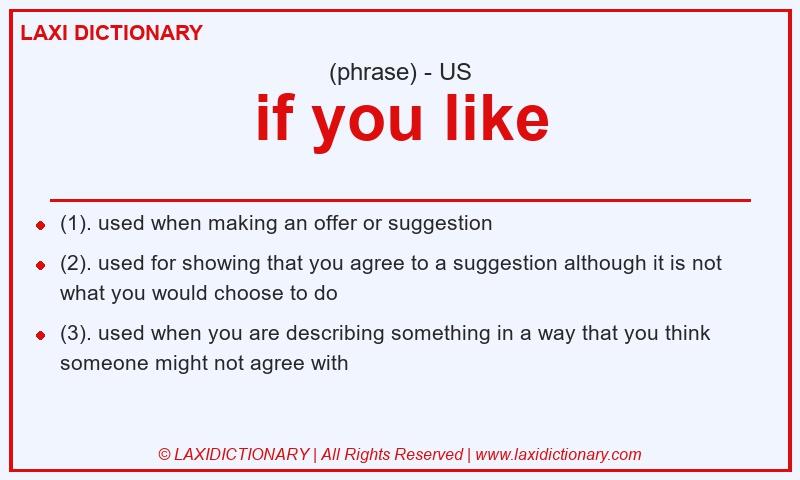 LAXI DICTIONARY

(phrase) - US

if you like

- (1). used when making an offer or suggestion
- (2). used for showing that you agree to a suggestion although it is not what you would choose to do
- (3). used when you are describing something in a way that you think someone might not agree with

© LAXIDICTIONARY | All Rights Reserved | www.laxidictionary.com